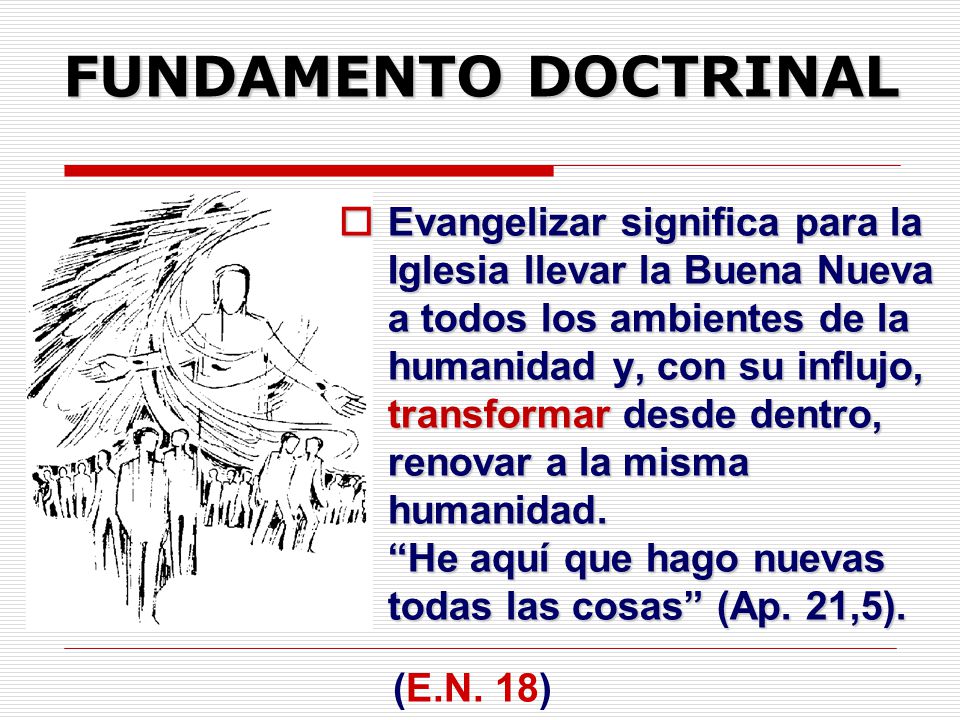 FUNDAMENTO DOCTRINAL

Evangelizar significa para la Iglesia llevar la Buena Nueva a todos los ambientes de la humanidad y, con su influjo, transformar desde dentro, renovar a la misma humanidad.
“He aquí que hago nuevas todas las cosas” (Ap. 21,5).

(E.N. 18)